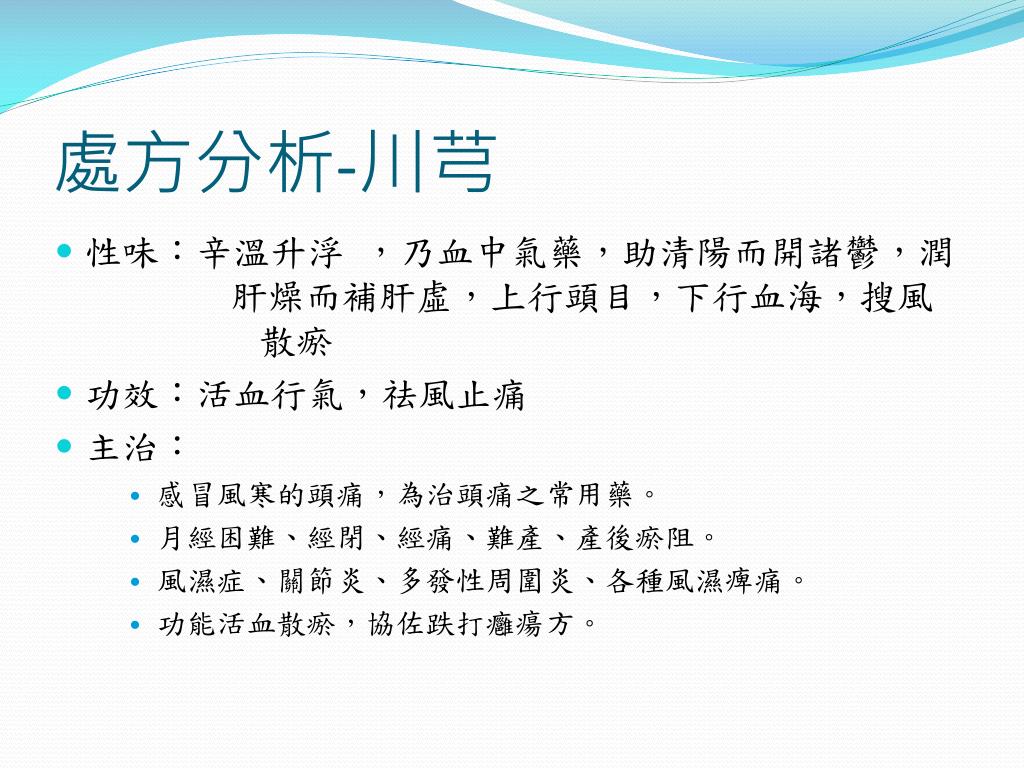 處方分析-川芎

性味：辛溫升浮 ，乃血中氣藥，助清陽而開諸鬱，潤肝燥而補肝虛，上行頭目，下行血海，搜風散瘀

功效：活血行氣，祛風止痛

主治：

感冒風寒的頭痛，為治頭痛之常用藥。

月經困難、經閉、經痛、難產、產後瘀阻。

風濕症、關節炎、多發性周圍炎、各種風濕痺痛。

功能活血散瘀，協佐跌打癰瘍方。